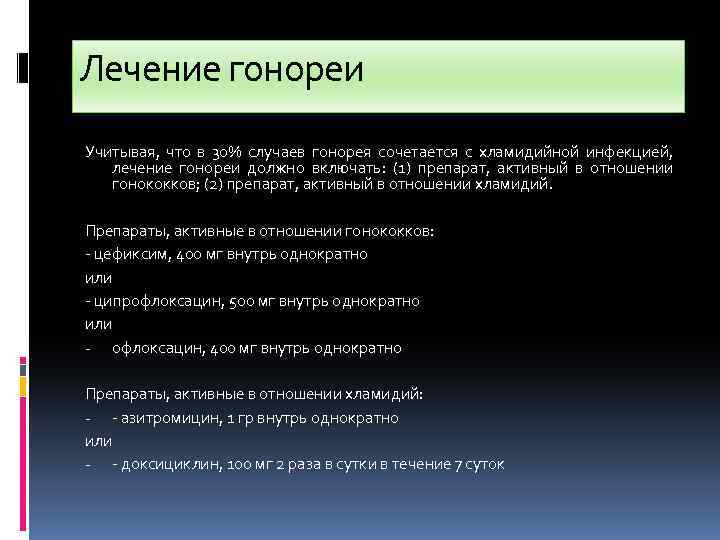 Лечение гонореи

Учитывая, что в 30% случаев гонорея сочетается с хламидийной инфекцией, лечение гонореи должно включать: (1) препарат, активный в отношении гонококков; (2) препарат, активный в отношении хламидий.

Препараты, активные в отношении гонококков:
- цефиксим, 400 мг внутрь однократно
или
- ципрофлоксацин, 500 мг внутрь однократно
или
- офлоксацин, 400 мг внутрь однократно

Препараты, активные в отношении хламидий:
- - азитромицин, 1 гр внутрь однократно
или
- - доксициклин, 100 мг 2 раза в сутки в течение 7 суток